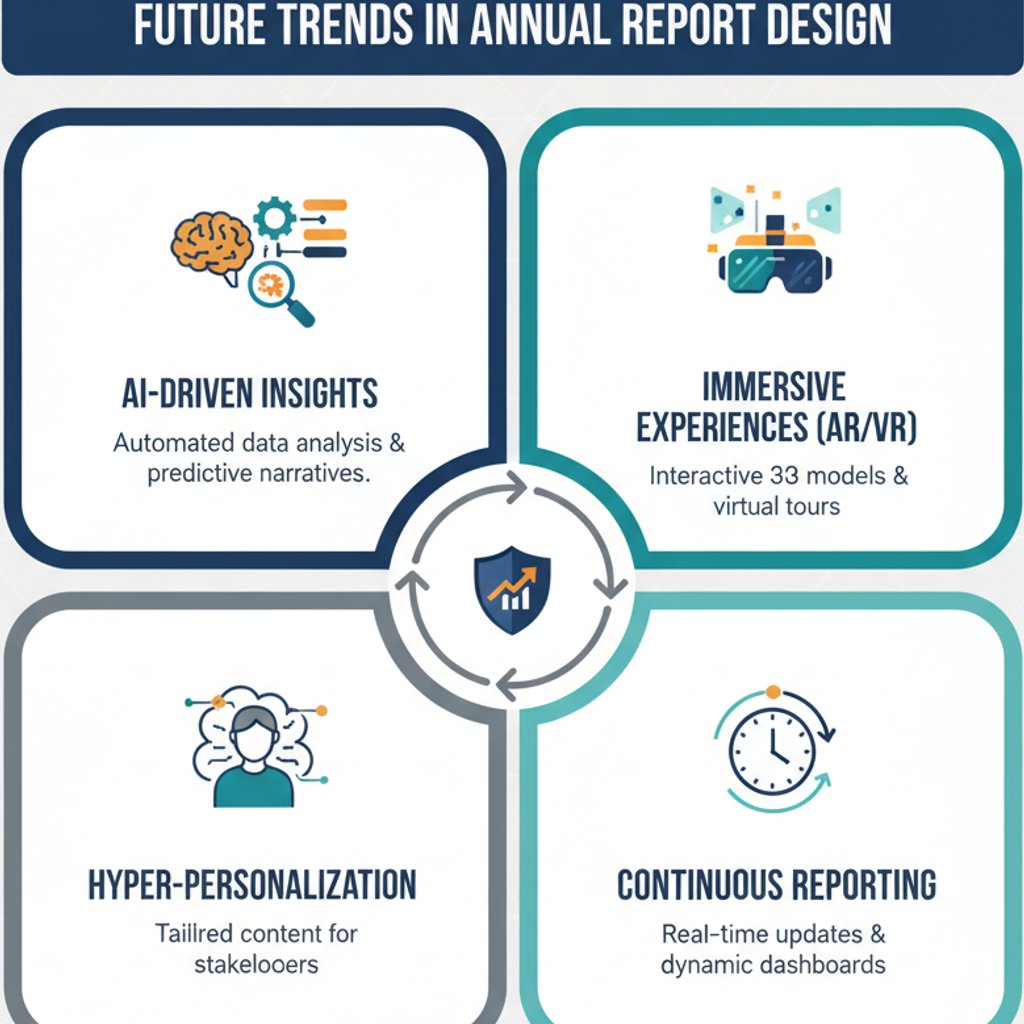 FUTURE TRENDS IN ANNUAL REPORT DESIGN

AI-DRIVEN INSIGHTS

Automated data analysis & predictive narratives.

IMMERSIVE EXPERIENCES (AR/VR)

Interactive 33 models & virtual tours

HYPER-PERSONALIZATION

Taillred content for stakelooers

CONTINUOUS REPORTING

Real-time updates & dynamic dashboards